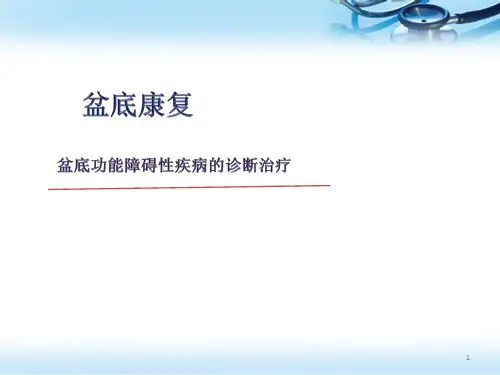 盆底康复

盆底功能障碍性疾病的诊断治疗

1